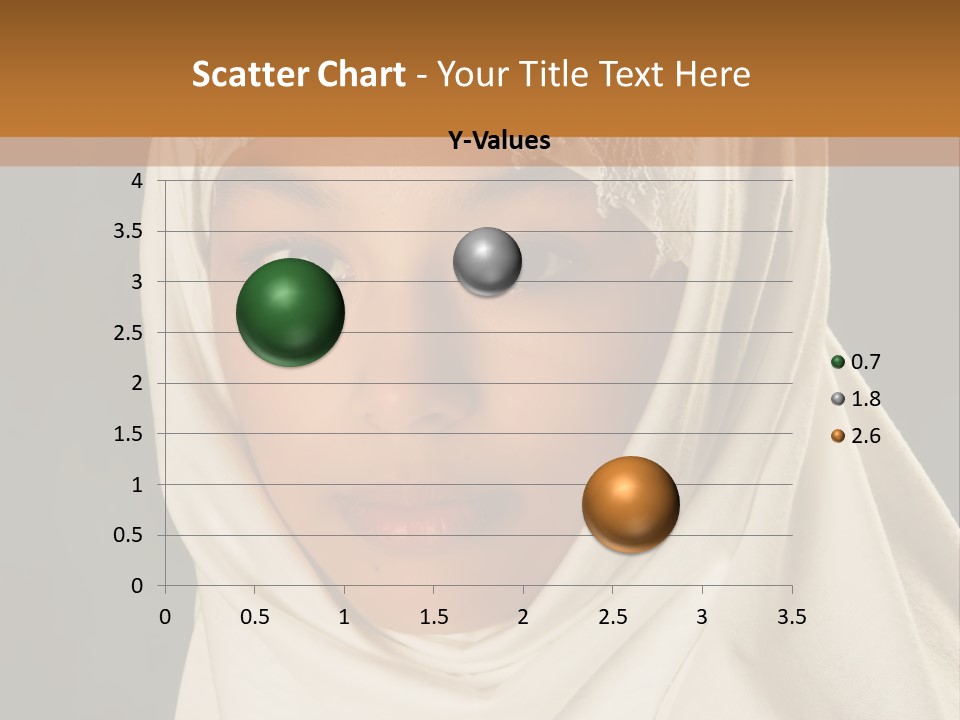 Scatter Chart - Your Title Text Here

Y-Values

4
3.5
3
2.5
2
1.5
1
0.5
0

0 0.5 1 1.5 2 2.5 3 3.5

0.7
1.8
2.6